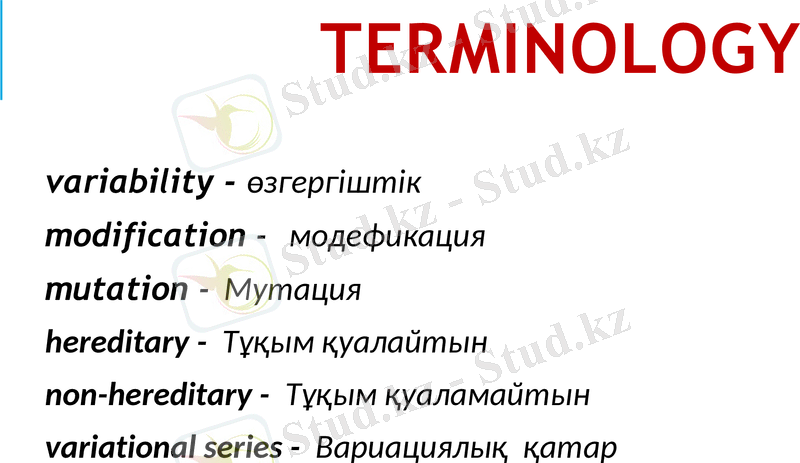 TERMINOLOGY

Stud.kz - Stud.kz

variability - өзгергіштік

modification - модефикация

mutation - Мутация

hereditary - Тұқым қуалайтын

non-hereditary - Тұқым қуаламайтын

variational series - Вариациялық қатар